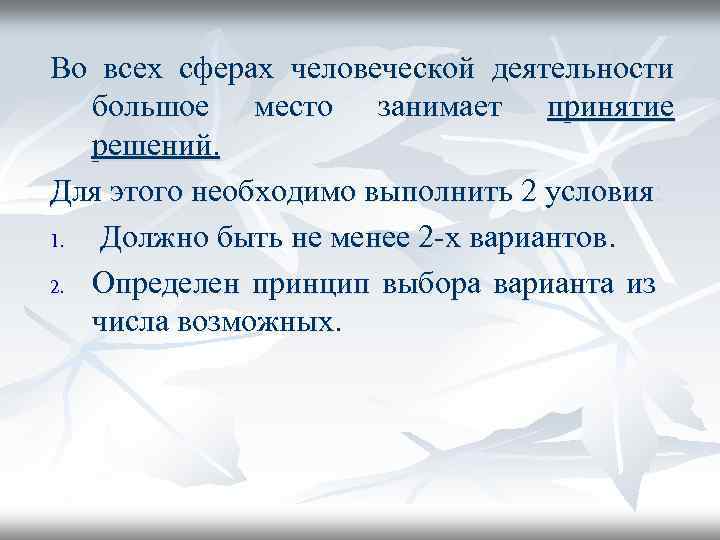 Во всех сферах человеческой деятельности большое место занимает принятие решений.

Для этого необходимо выполнить 2 условия

1. Должно быть не менее 2-х вариантов.

2. Определен принцип выбора варианта из числа возможных.